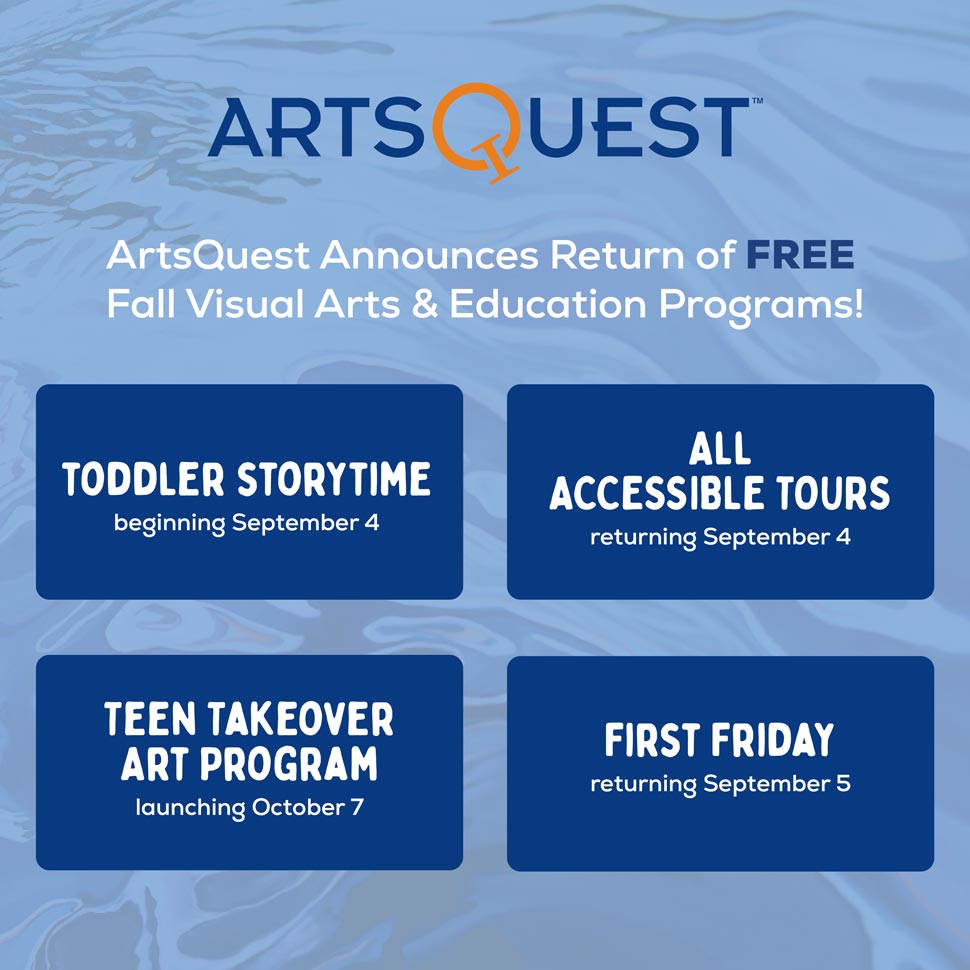 ARTSQUEST™

ArtsQuest Announces Return of FREE Fall Visual Arts & Education Programs!

TODDLER STORYTIME
beginning September 4

ALL ACCESSIBLE TOURS
returning September 4

TEEN TAKEOVER ART PROGRAM
launching October 7

FIRST FRIDAY
returning September 5